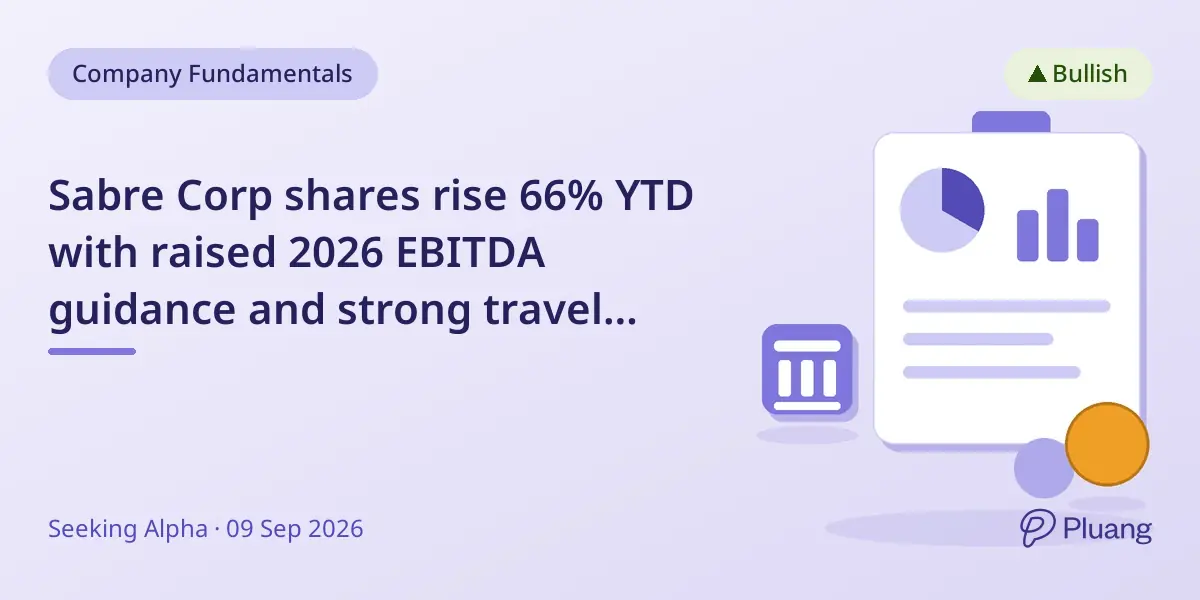 Company Fundamentals

▲ Bullish

Sabre Corp shares rise 66% YTD with raised 2026 EBITDA guidance and strong travel...

Seeking Alpha · 09 Sep 2026

Pluang